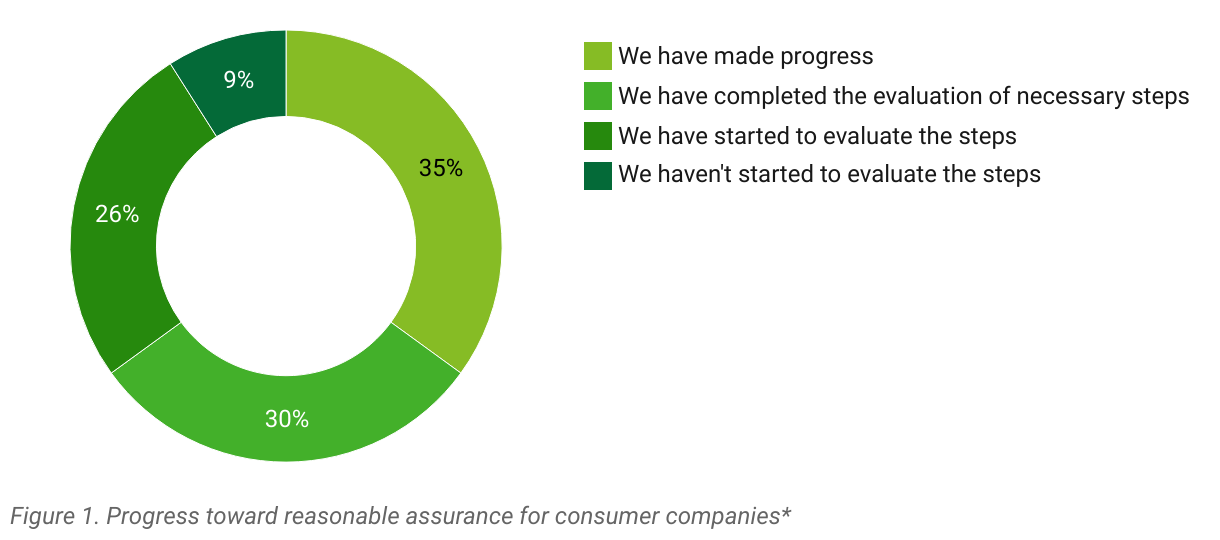 9%

35%

26%

30%

We have made progress
We have completed the evaluation of necessary steps
We have started to evaluate the steps
We haven't started to evaluate the steps

Figure 1. Progress toward reasonable assurance for consumer companies*